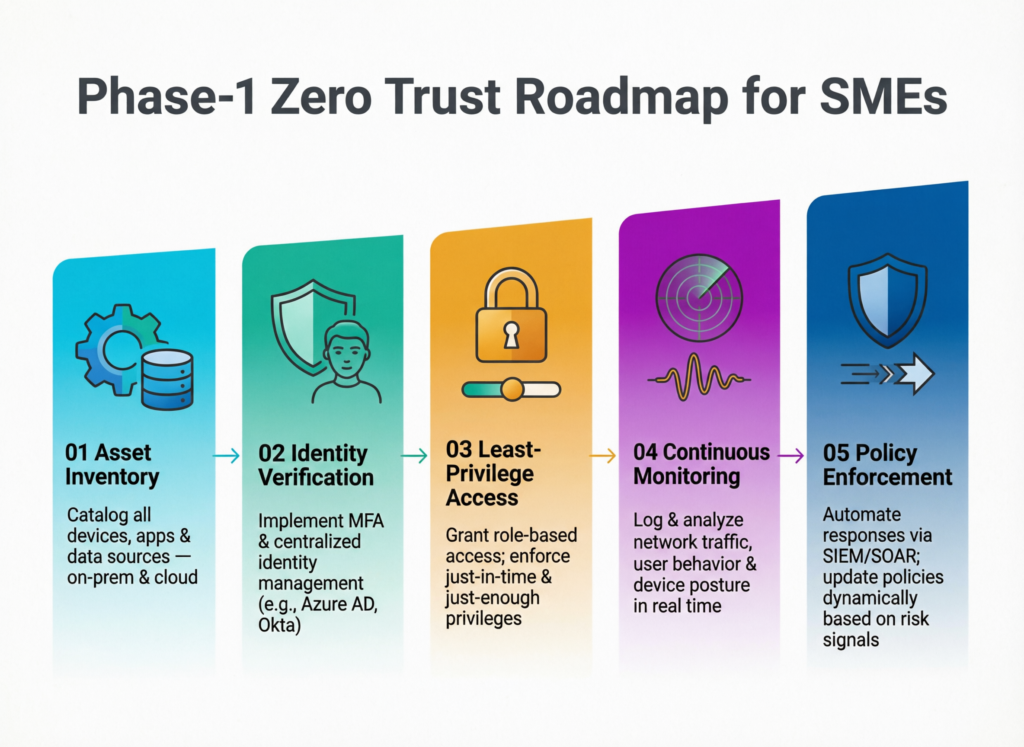 Phase-1 Zero Trust Roadmap for SMEs

01 Asset Inventory

Catalog all devices, apps & data sources — on-prem & cloud

02 Identity Verification

Implement MFA & centralized identity management (e.g., Azure AD, Okta)

03 Least-Privilege Access

Grant role-based access; enforce just-in-time & just-enough privileges

04 Continuous Monitoring

Log & analyze network traffic, user behavior & device posture in real time

05 Policy Enforcement

Automate responses via SIEM/SOAR; update policies dynamically based on risk signals